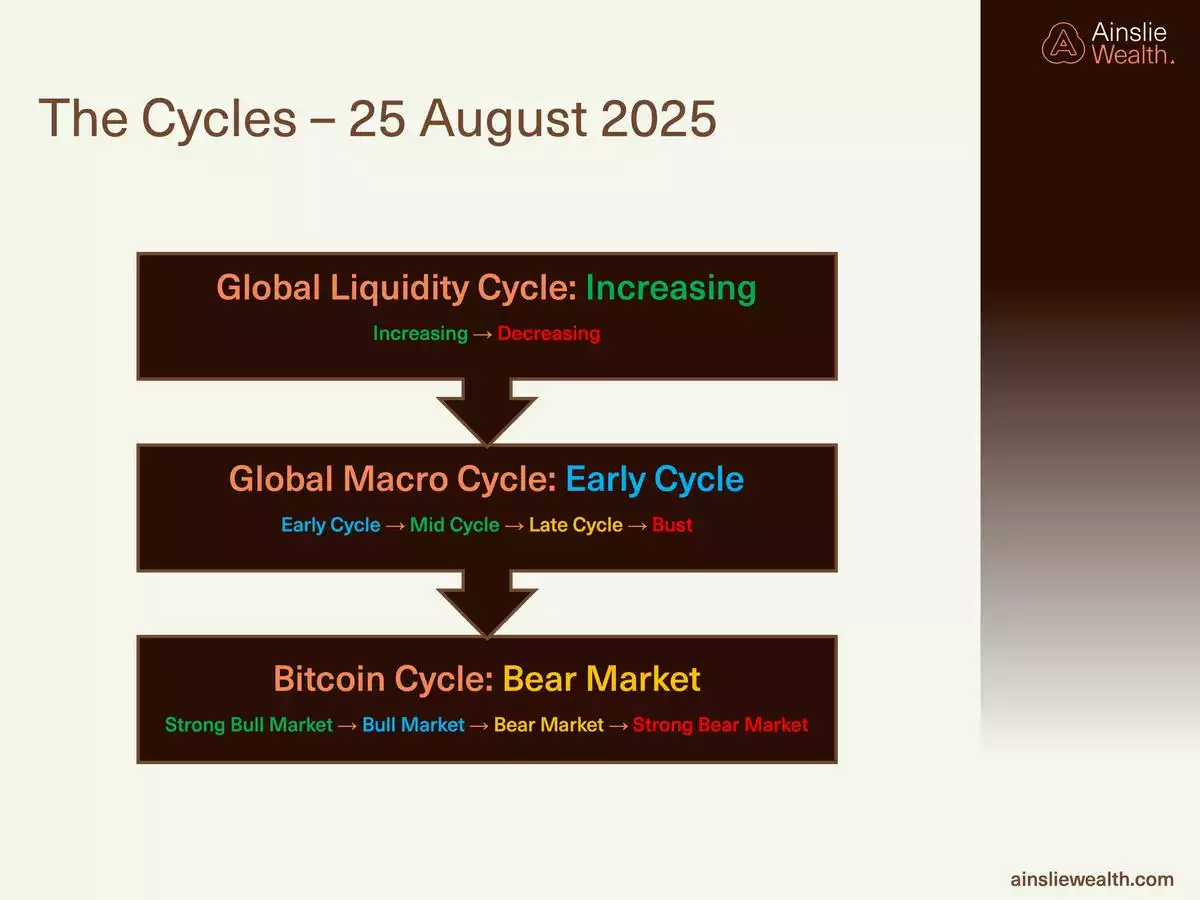 Ainslie Wealth.

The Cycles – 25 August 2025

Global Liquidity Cycle: Increasing

Increasing → Decreasing

Global Macro Cycle: Early Cycle

Early Cycle → Mid Cycle → Late Cycle → Bust

Bitcoin Cycle: Bear Market

Strong Bull Market → Bull Market → Bear Market → Strong Bear Market

ainsliewealth.com